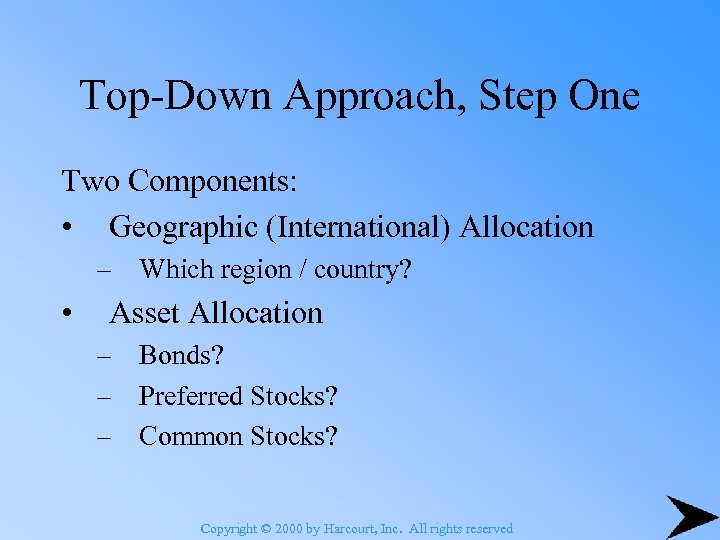 Top-Down Approach, Step One

Two Components:

• Geographic (International) Allocation
– Which region / country?
• Asset Allocation
– Bonds?
– Preferred Stocks?
– Common Stocks?

Copyright © 2000 by Harcourt, Inc. All rights reserved